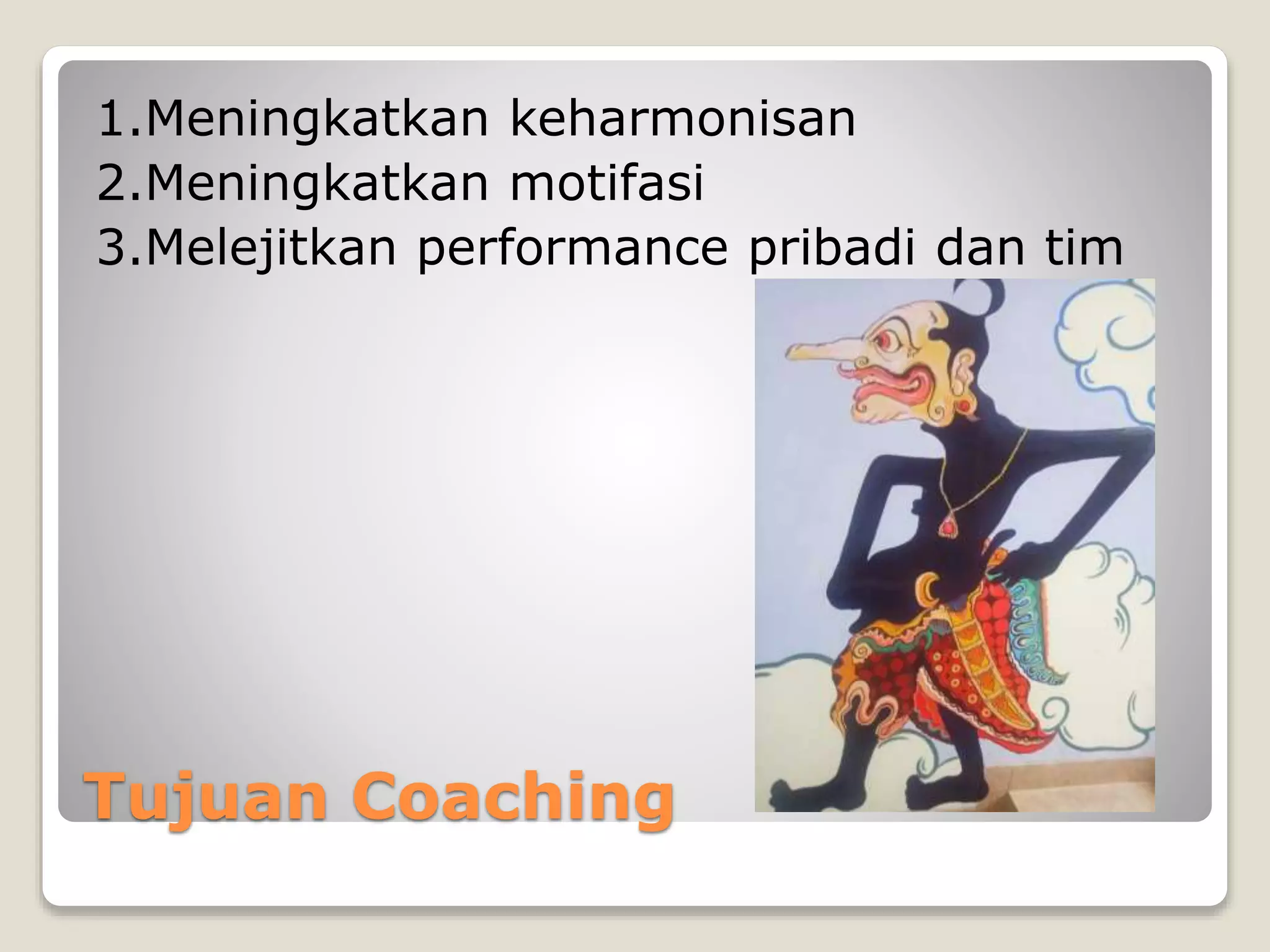 1.Meningkatkan keharmonisan
2.Meningkatkan motifasi
3.Melejitkan performance pribadi dan tim

Tujuan Coaching